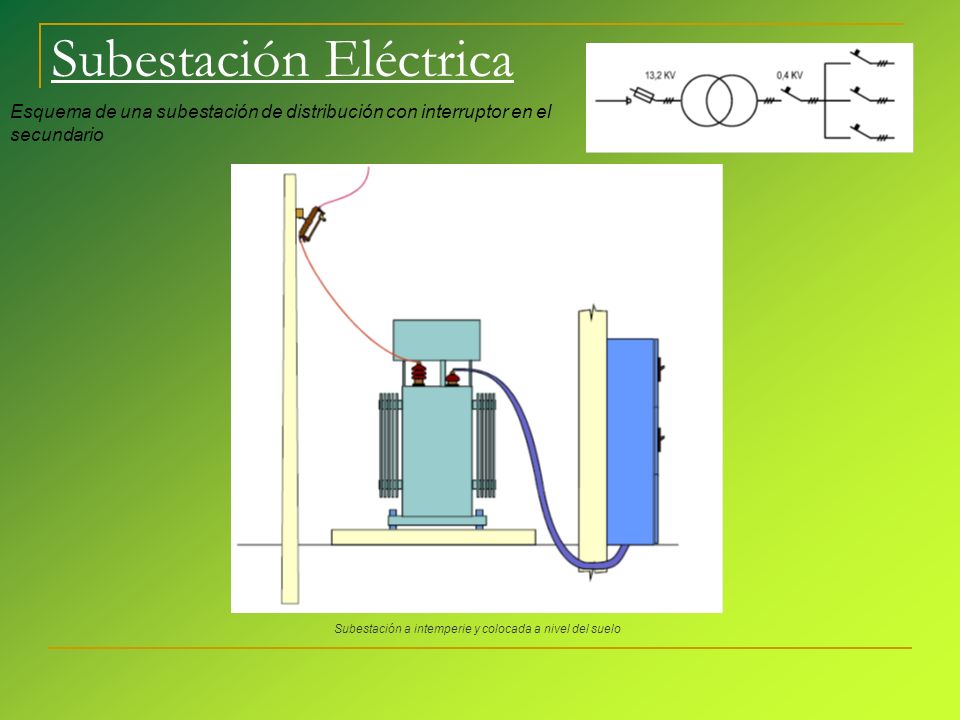 Subestación Eléctrica

Esquema de una subestación de distribución con interruptor en el secundario

13,2 KV

0,4 KV

Subestación a intemperie y colocada a nivel del suelo